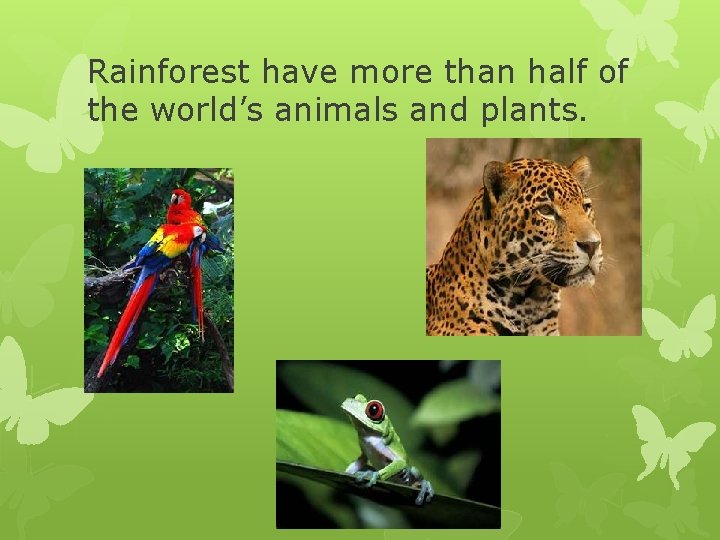 Rainforest have more than half of the world’s animals and plants.